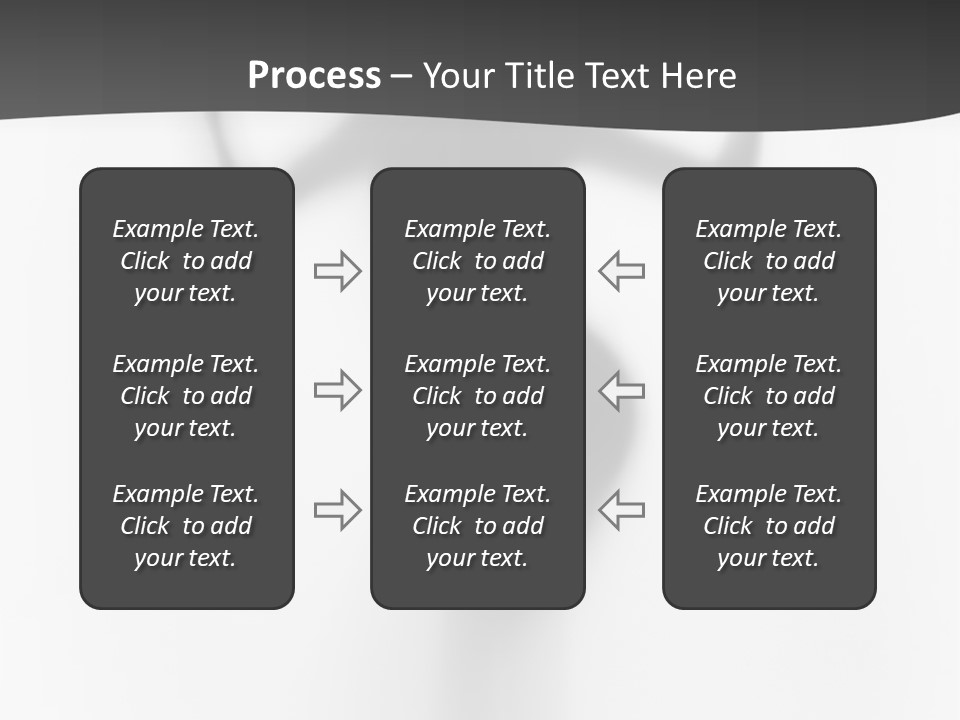 Process – Your Title Text Here

Example Text. Click to add your text.

Example Text. Click to add your text.

Example Text. Click to add your text.

Example Text. Click to add your text.

Example Text. Click to add your text.

Example Text. Click to add your text.

Example Text. Click to add your text.

Example Text. Click to add your text.

Example Text. Click to add your text.